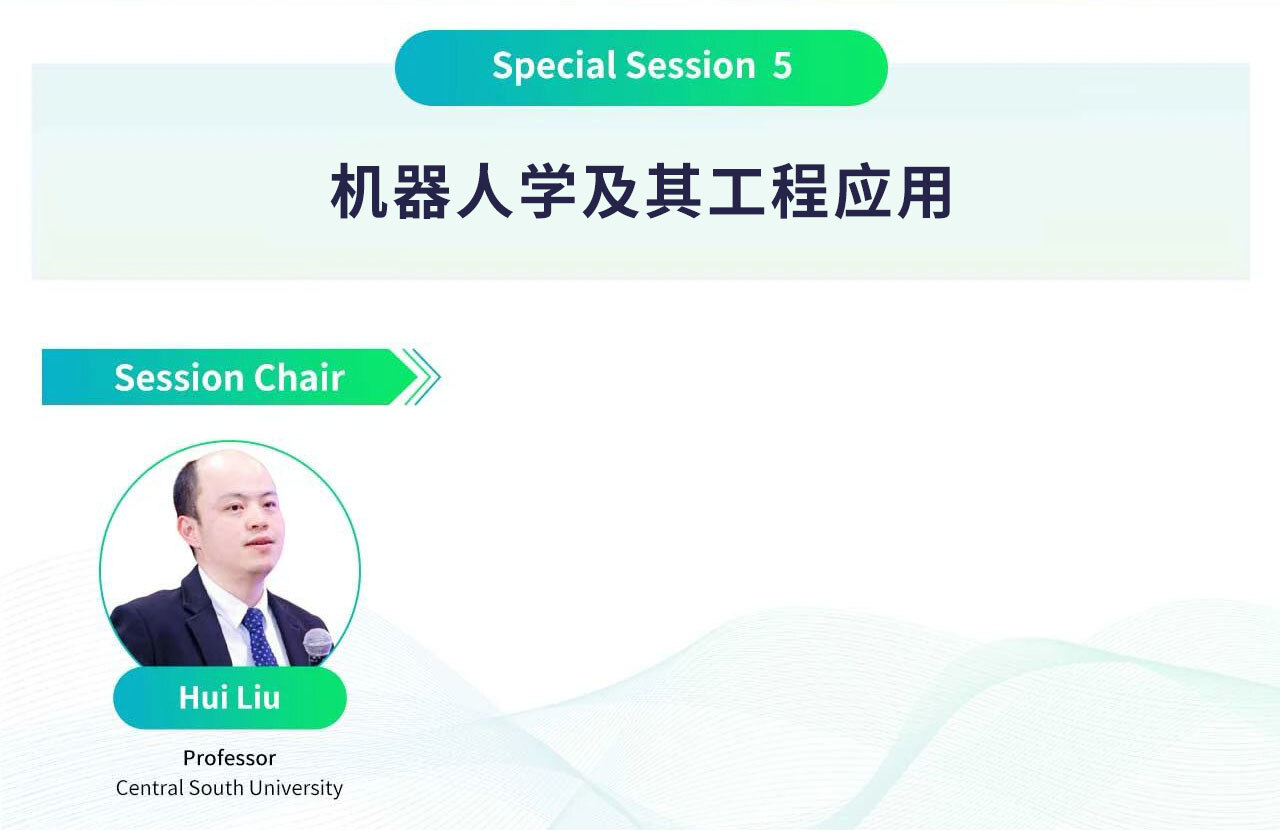 Special Session 5

机器人学及其工程应用

Session Chair

Hui Liu

Professor
Central South University